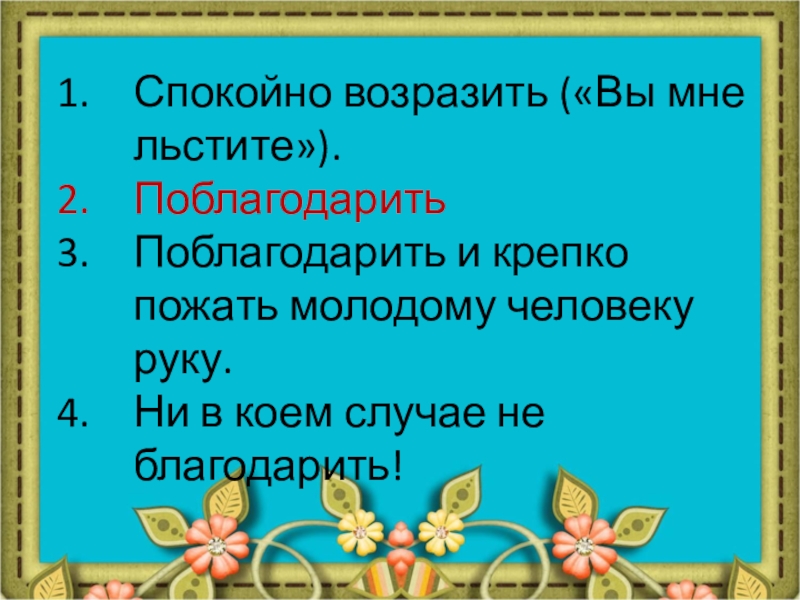 1. Спокойно возразить («Вы мне льстите»).
2. Поблагодарить
3. Поблагодарить и крепко пожать молодому человеку руку.
4. Ни в коем случае не благодарить!